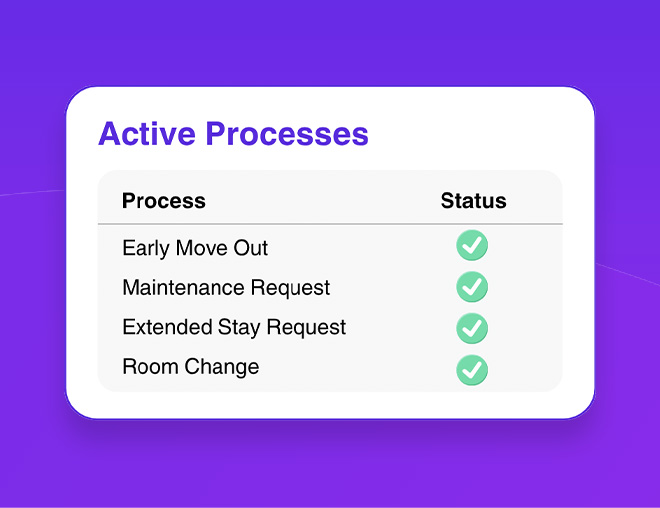 Active Processes

| Process | Status |
|---|---|
| Early Move Out | ✓ |
| Maintenance Request | ✓ |
| Extended Stay Request | ✓ |
| Room Change | ✓ |